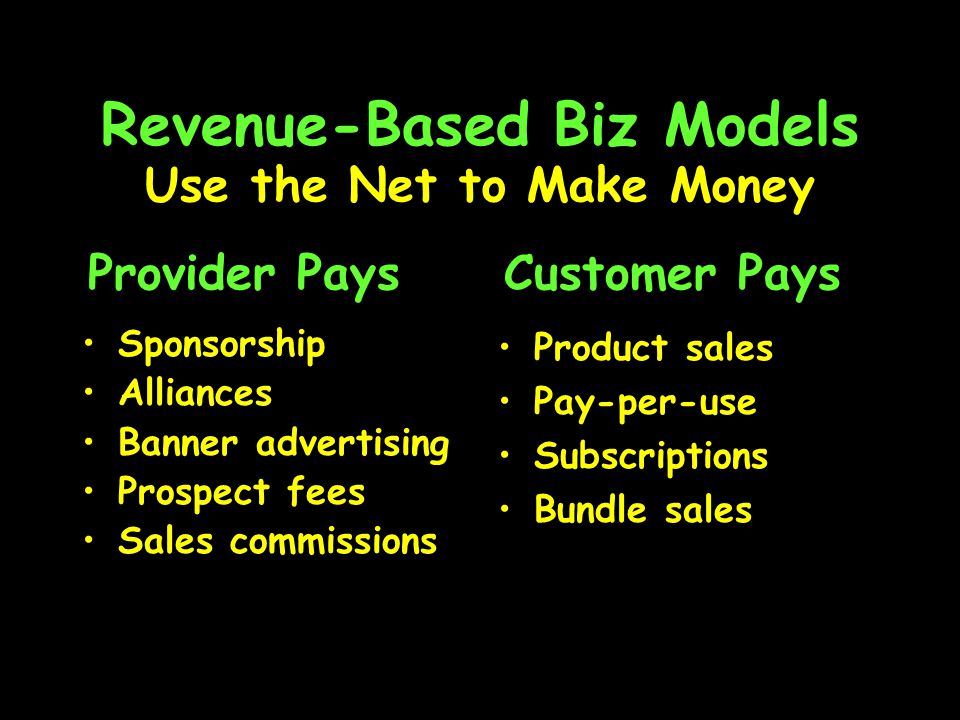 Revenue-Based Biz Models
Use the Net to Make Money

Provider Pays

• Sponsorship
• Alliances
• Banner advertising
• Prospect fees
• Sales commissions

Customer Pays

• Product sales
• Pay-per-use
• Subscriptions
• Bundle sales